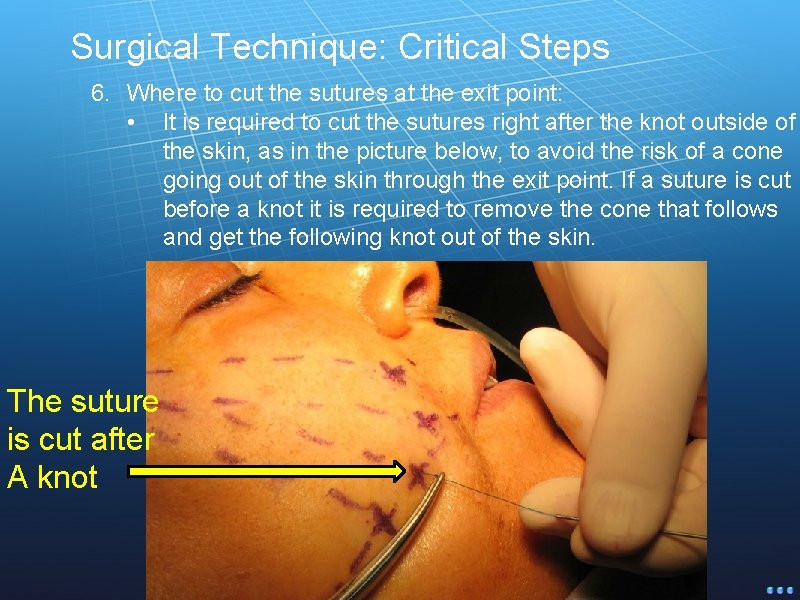 Surgical Technique: Critical Steps

6. Where to cut the sutures at the exit point:

• It is required to cut the sutures right after the knot outside of the skin, as in the picture below, to avoid the risk of a cone going out of the skin through the exit point. If a suture is cut before a knot it is required to remove the cone that follows and get the following knot out of the skin.

The suture is cut after A knot